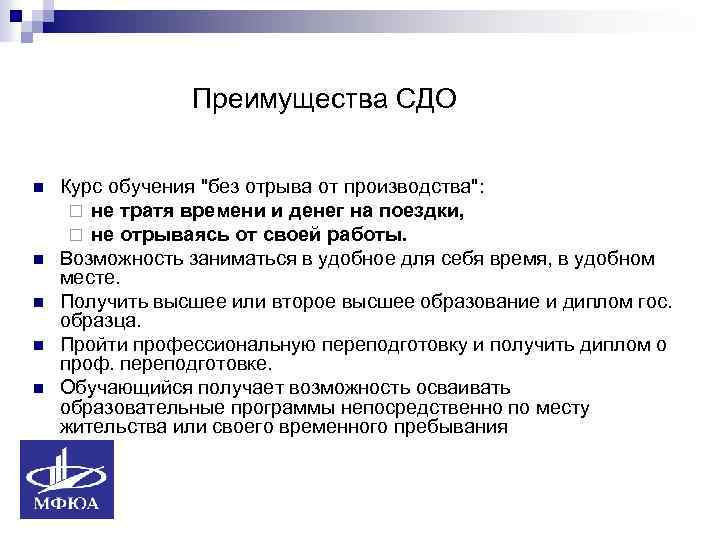 Преимущества СДО

Курс обучения "без отрыва от производства":

не тратя времени и денег на поездки,

не отрываясь от своей работы.

Возможность заниматься в удобное для себя время, в удобном месте.

Получить высшее или второе высшее образование и диплом гос. образца.

Пройти профессиональную переподготовку и получить диплом о проф. переподготовке.

Обучающийся получает возможность осваивать образовательные программы непосредственно по месту жительства или своего временного пребывания

МФЮА